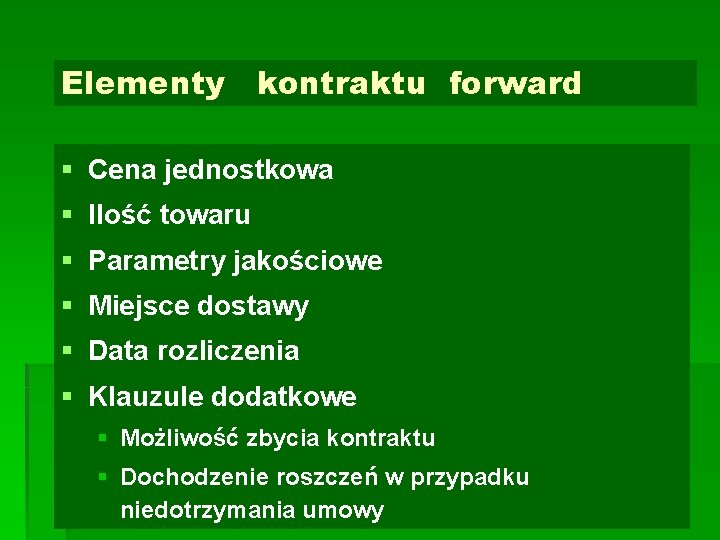 Elementy kontraktu forward

- Cena jednostkowa
- Ilość towaru
- Parametry jakościowe
- Miejsce dostawy
- Data rozliczenia
- Klauzule dodatkowe
  - Możliwość zbycia kontraktu
  - Dochodzenie roszczeń w przypadku niedotrzymania umowy